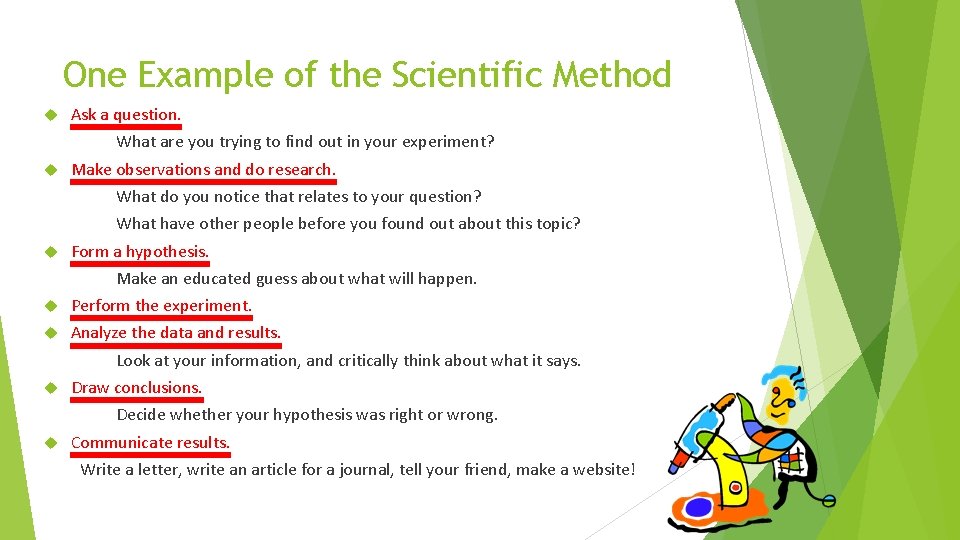 One Example of the Scientific Method

Ask a question.

What are you trying to find out in your experiment?

Make observations and do research.

What do you notice that relates to your question?

What have other people before you found out about this topic?

Form a hypothesis.

Make an educated guess about what will happen.

Perform the experiment.

Analyze the data and results.

Look at your information, and critically think about what it says.

Draw conclusions.

Decide whether your hypothesis was right or wrong.

Communicate results.

Write a letter, write an article for a journal, tell your friend, make a website!